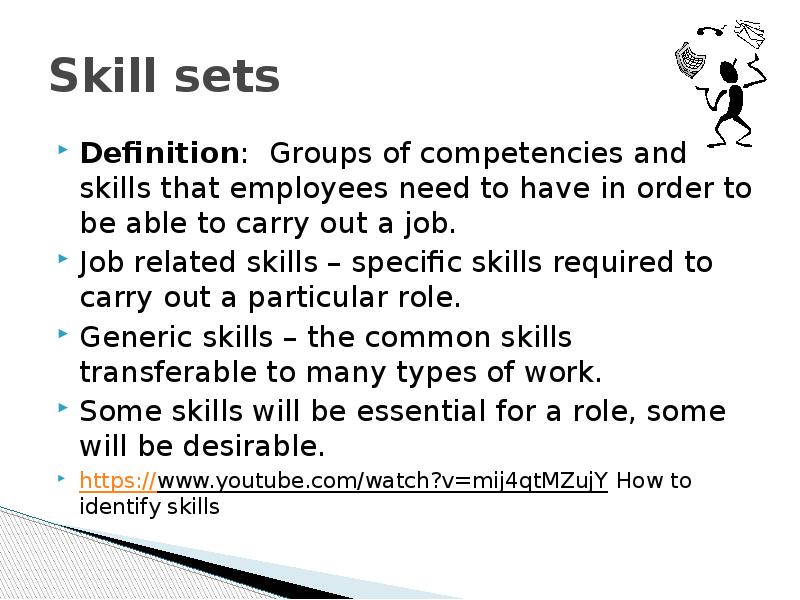 Skill sets

Definition: Groups of competencies and skills that employees need to have in order to be able to carry out a job.

Job related skills – specific skills required to carry out a particular role.

Generic skills – the common skills transferable to many types of work.

Some skills will be essential for a role, some will be desirable.

https://www.youtube.com/watch?v=mij4qtMZujY How to identify skills